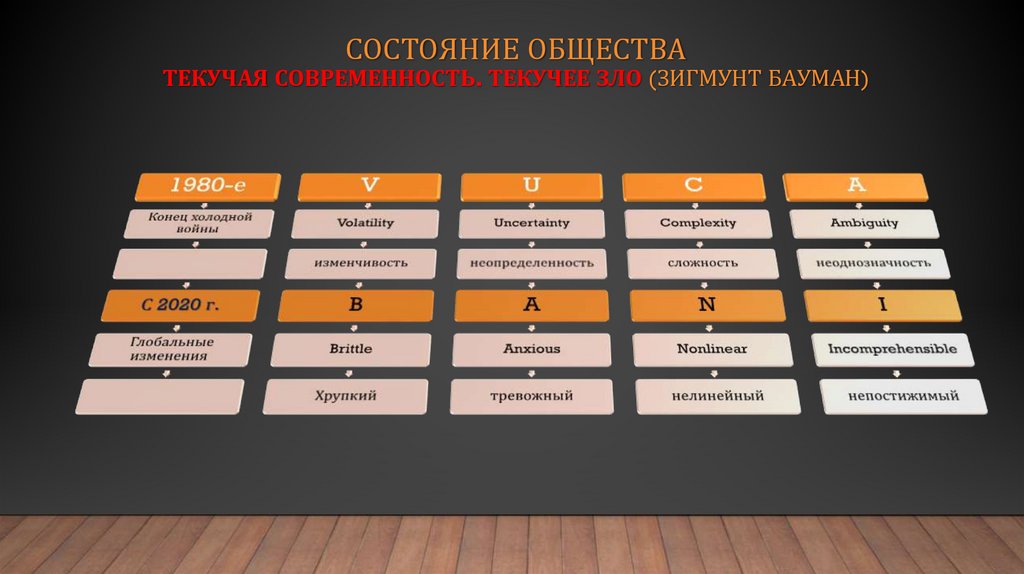 СОСТОЯНИЕ ОБЩЕСТВА
ТЕКУЧАЯ СОВРЕМЕННОСТЬ. ТЕКУЧЕЕ ЗЛО (ЗИГМУНТ БАУМАН)

| 1980-е | V | U | C | A |
|---|---|---|---|---|
| Конец холодной войны | Volatility | Uncertainty | Complexity | Ambiguity |
| | изменчивость | неопределенность | сложность | неоднозначность |
| С 2020 г. | B | A | N | I |
| Глобальные изменения | Brittle | Anxious | Nonlinear | Incomprehensible |
| | Хрупкий | тревожный | нелинейный | непостижимый |